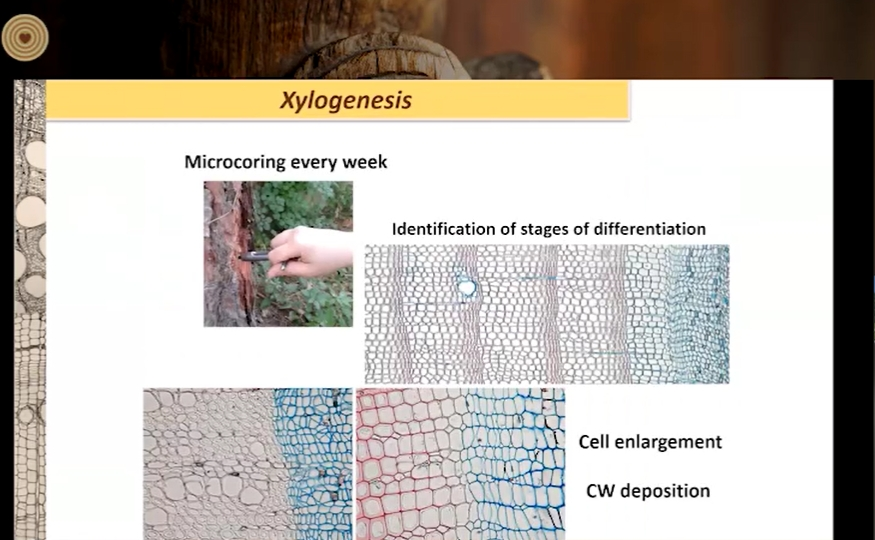 Xylogenesis

Microcoring every week

Identification of stages of differentiation

Cell enlargement

CW deposition